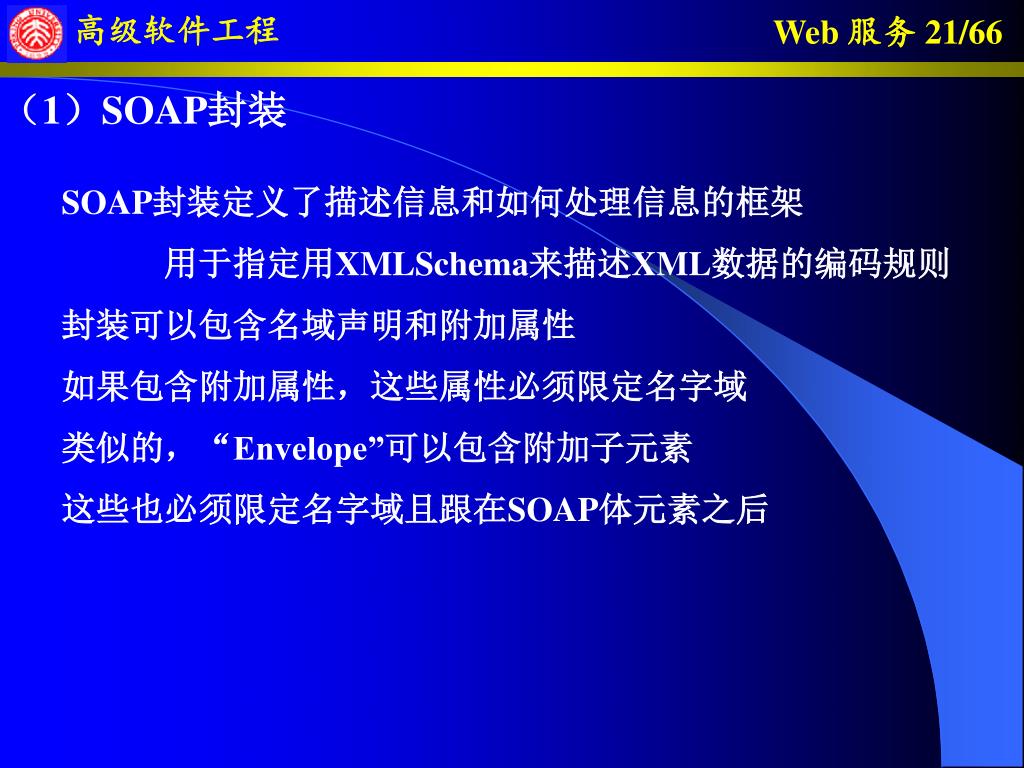 高级软件工程

Web 服务 21/66

（1）SOAP封装

SOAP封装定义了描述信息和如何处理信息的框架

用于指定用XMLSchema来描述XML数据的编码规则

封装可以包含名域声明和附加属性

如果包含附加属性，这些属性必须限定名字域

类似的，“Envelope”可以包含附加子元素

这些也必须限定名字域且跟在SOAP体元素之后